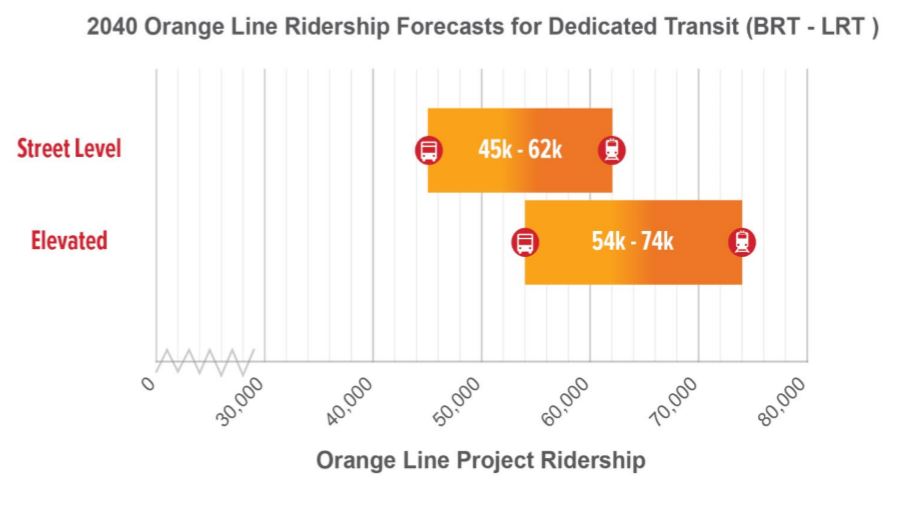 2040 Orange Line Ridership Forecasts for Dedicated Transit (BRT - LRT )

Street Level

45k - 62k

Elevated

54k - 74k

0

30,000

40,000

50,000

60,000

70,000

80,000

Orange Line Project Ridership